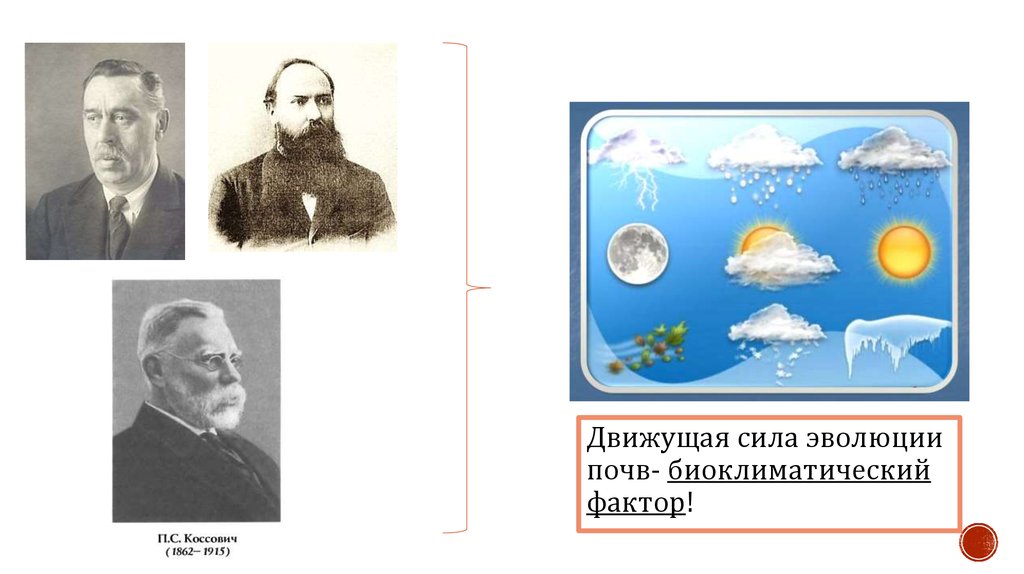 П.С. Коссович
(1862– 1915)

Движущая сила эволюции почв- биоклиматический фактор!